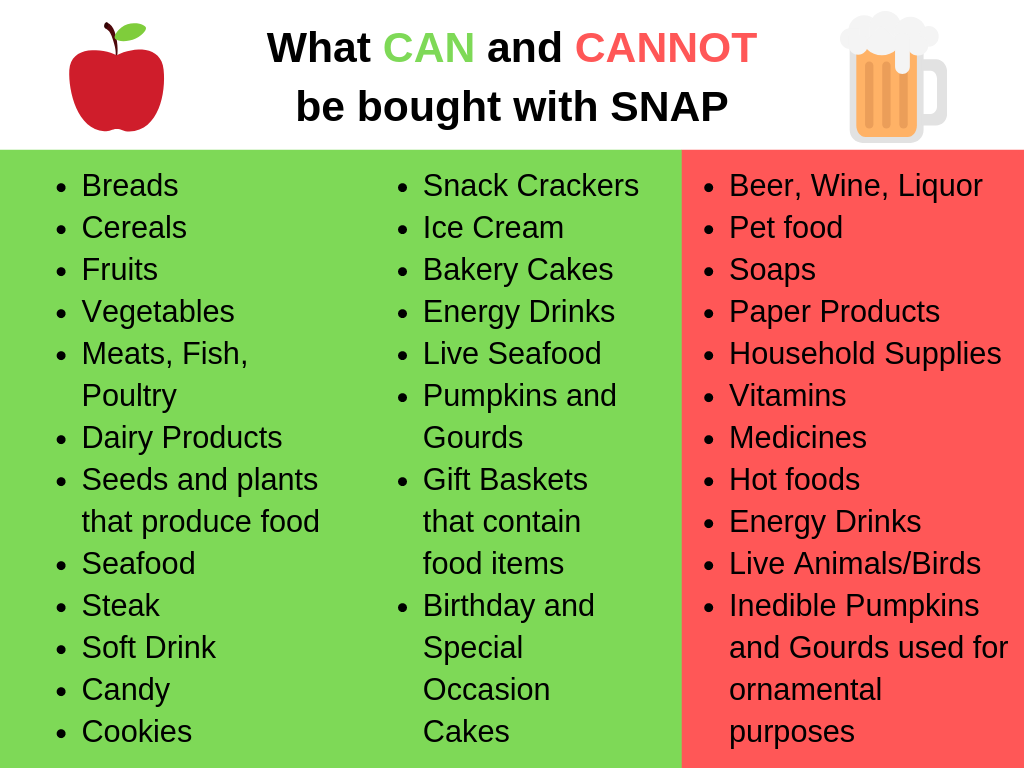 What CAN and CANNOT be bought with SNAP

- Breads
- Cereals
- Fruits
- Vegetables
- Meats, Fish, Poultry
- Dairy Products
- Seeds and plants that produce food
- Seafood
- Steak
- Soft Drink
- Candy
- Cookies

- Snack Crackers
- Ice Cream
- Bakery Cakes
- Energy Drinks
- Live Seafood
- Pumpkins and Gourds
- Gift Baskets that contain food items
- Birthday and Special Occasion Cakes

- Beer, Wine, Liquor
- Pet food
- Soaps
- Paper Products
- Household Supplies
- Vitamins
- Medicines
- Hot foods
- Energy Drinks
- Live Animals/Birds
- Inedible Pumpkins and Gourds used for ornamental purposes